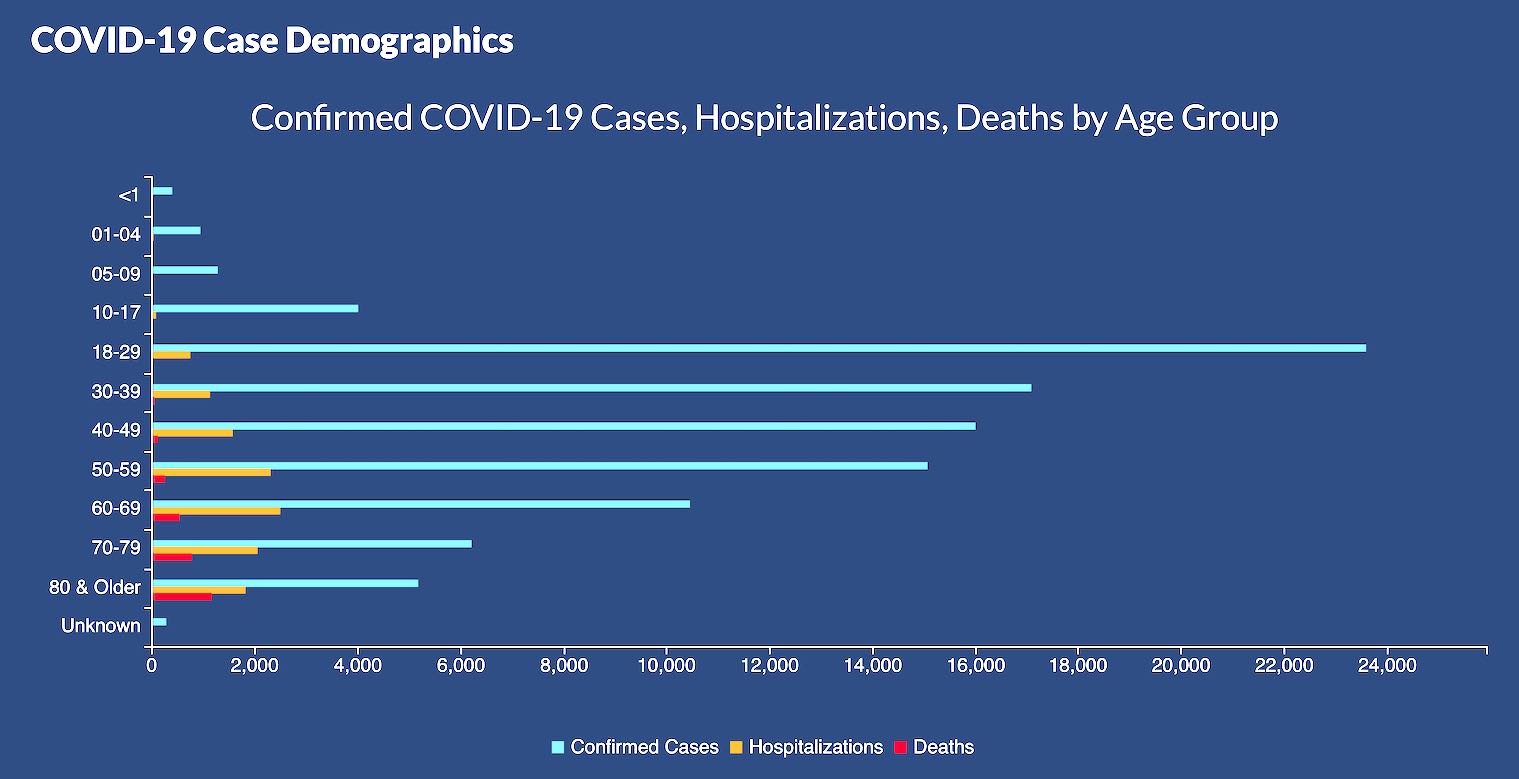 COVID-19 Case Demographics

Confirmed COVID-19 Cases, Hospitalizations, Deaths by Age Group

<1
01-04
05-09
10-17
18-29
30-39
40-49
50-59
60-69
70-79
80 & Older
Unknown

0
2,000
4,000
6,000
8,000
10,000
12,000
14,000
16,000
18,000
20,000
22,000
24,000

Confirmed Cases
Hospitalizations
Deaths